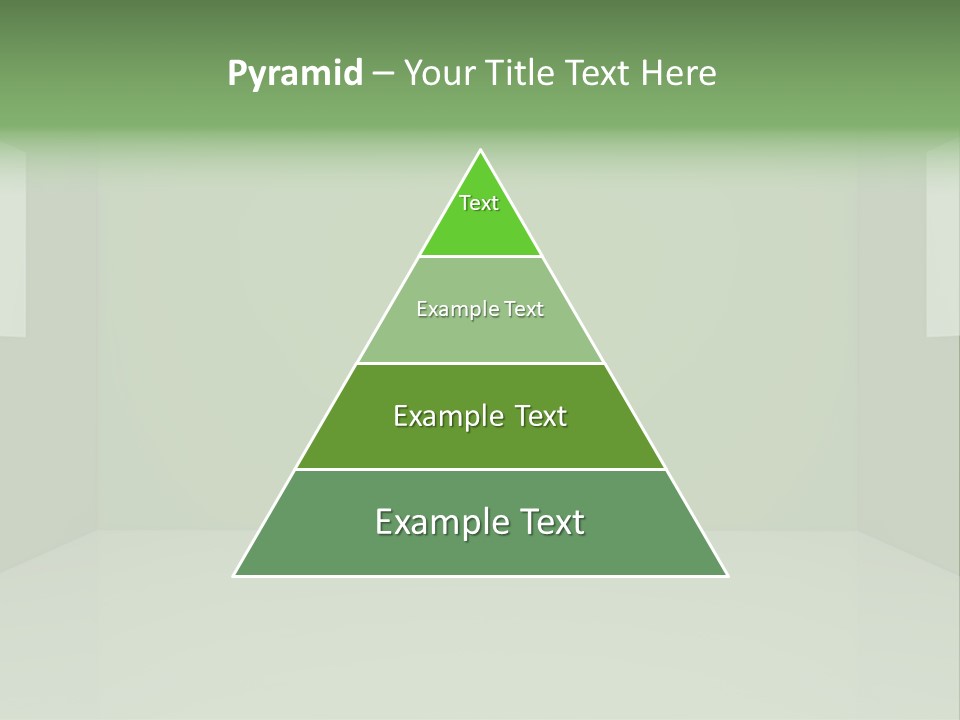 Pyramid – Your Title Text Here

Text

Example Text

Example Text

Example Text